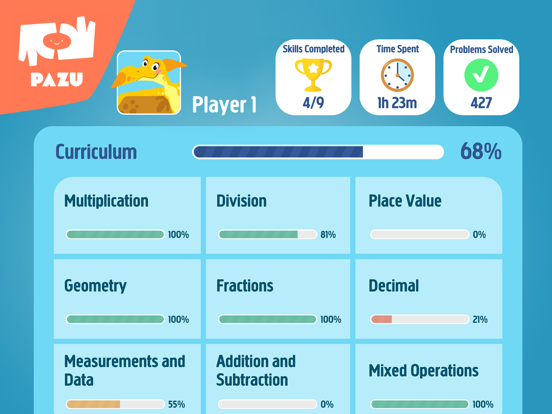 PAZU

Player 1

Skills Completed
4/9

Time Spent
1h 23m

Problems Solved
427

Curriculum 68%

Multiplication 100%

Division 81%

Place Value 0%

Geometry 100%

Fractions 100%

Decimal 21%

Measurements and Data 55%

Addition and Subtraction 0%

Mixed Operations 100%